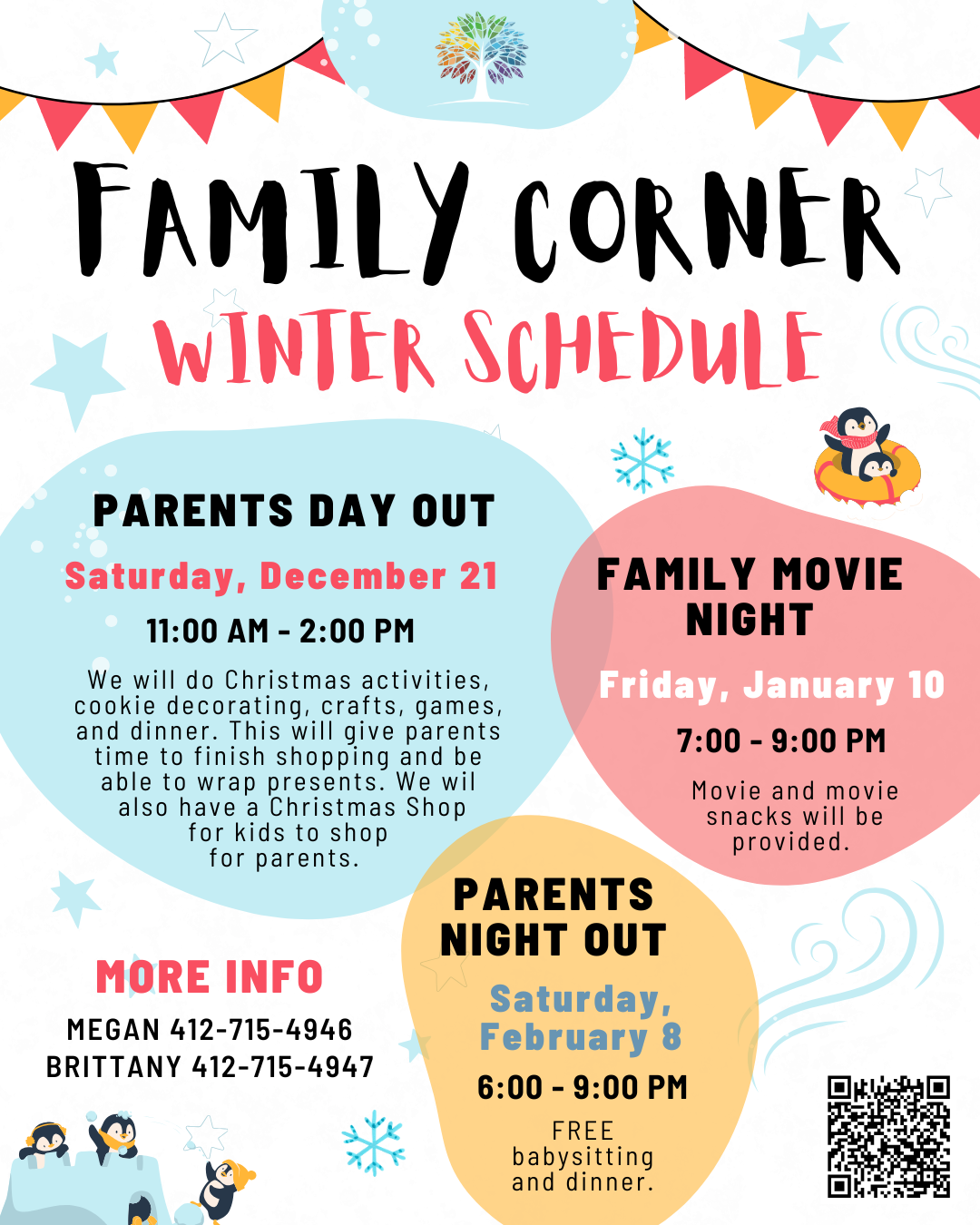 FAMILY CORNER
WINTER SCHEDULE

PARENTS DAY OUT
Saturday, December 21
11:00 AM - 2:00 PM
We will do Christmas activities, cookie decorating, crafts, games, and dinner. This will give parents time to finish shopping and be able to wrap presents. We wil also have a Christmas Shop for kids to shop for parents.

FAMILY MOVIE NIGHT
Friday, January 10
7:00 - 9:00 PM
Movie and movie snacks will be provided.

PARENTS NIGHT OUT
Saturday, February 8
6:00 - 9:00 PM
FREE babysitting and dinner.

MORE INFO
MEGAN 412-715-4946
BRITTANY 412-715-4947